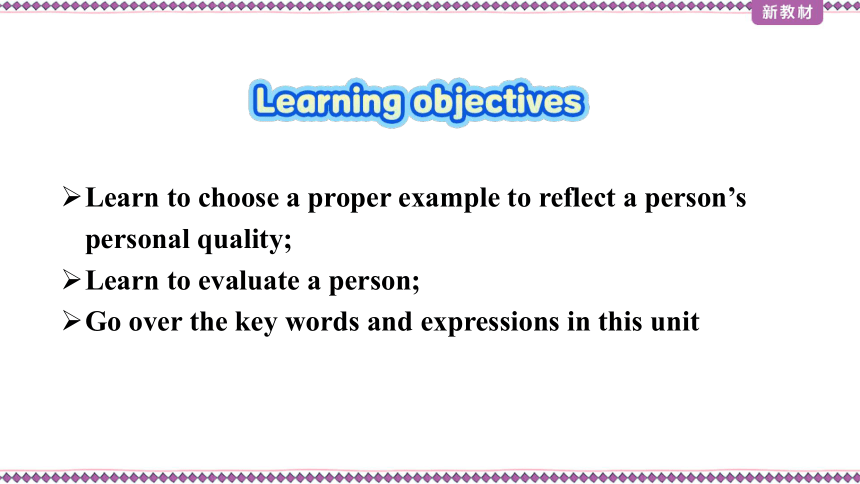 新教材

Learning objectives

➢ Learn to choose a proper example to reflect a person’s personal quality;
➢ Learn to evaluate a person;
➢ Go over the key words and expressions in this unit